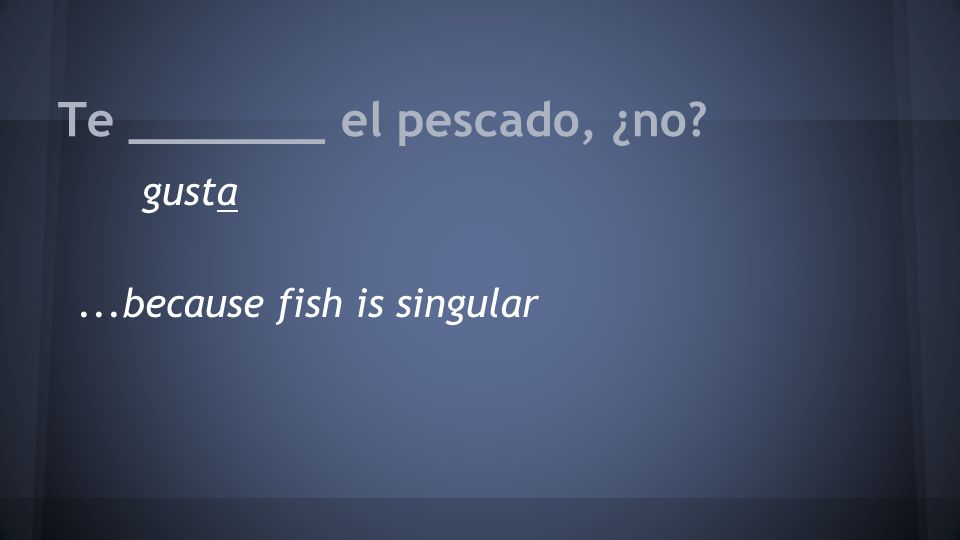 Te ________ el pescado, ¿no?

gusta

...because fish is singular